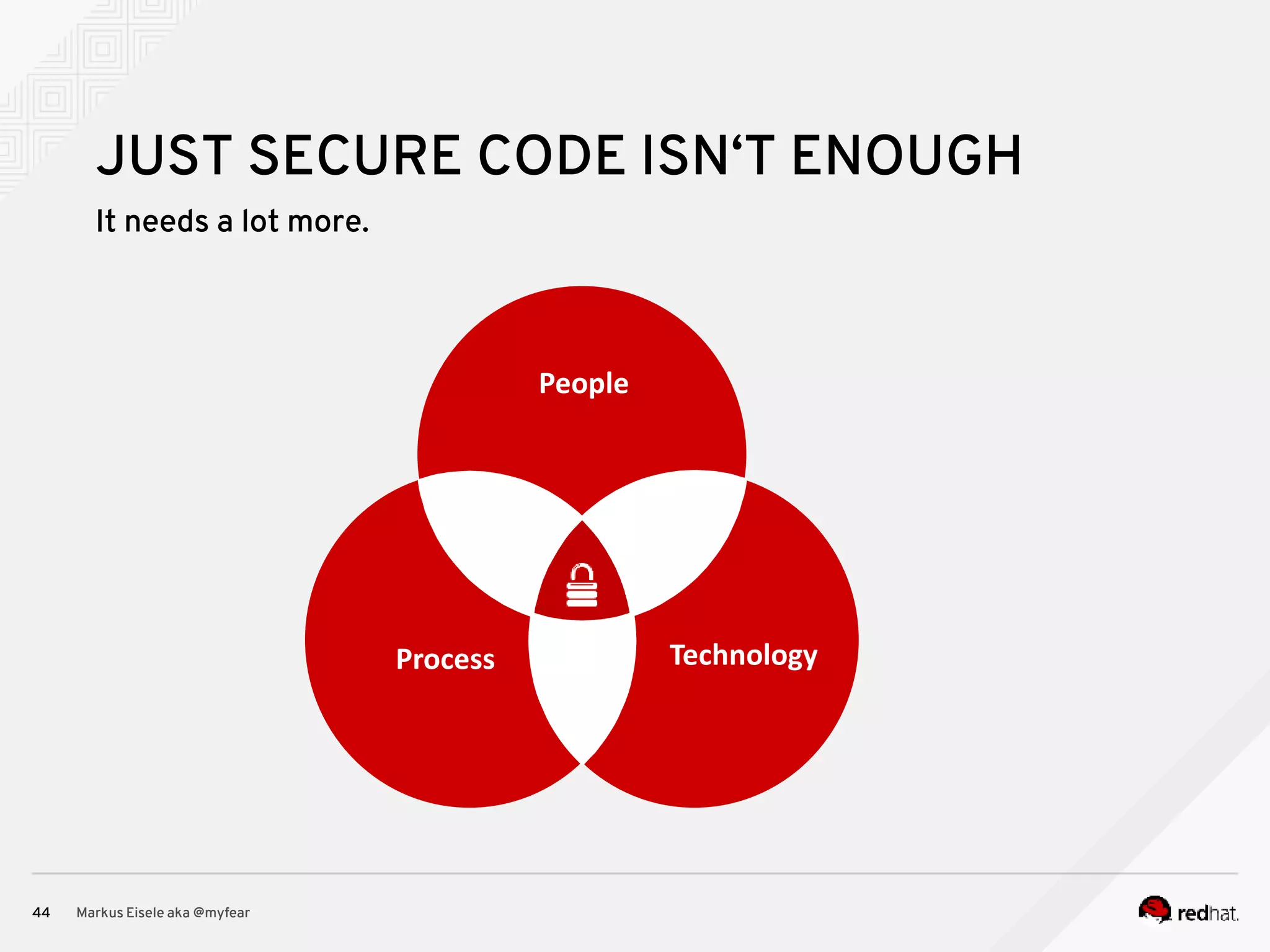 JUST SECURE CODE ISN‘T ENOUGH

It needs a lot more.

People

Process

Technology

44 Markus Eisele aka @myfear

redhat.